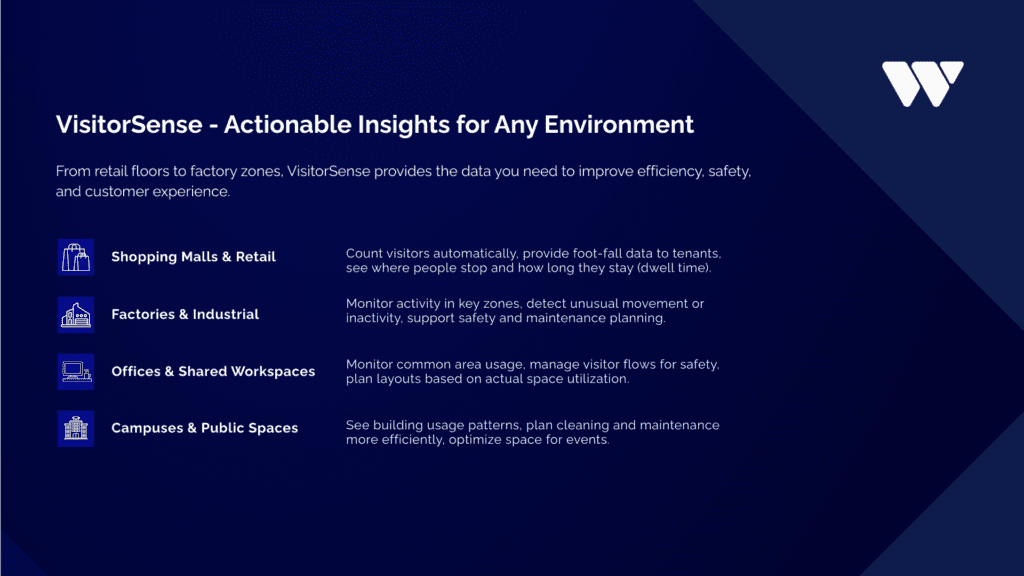 VisitorSense - Actionable Insights for Any Environment

From retail floors to factory zones, VisitorSense provides the data you need to improve efficiency, safety, and customer experience.

Shopping Malls & Retail

Count visitors automatically, provide foot-fall data to tenants, see where people stop and how long they stay (dwell time).

Factories & Industrial

Monitor activity in key zones, detect unusual movement or inactivity, support safety and maintenance planning.

Offices & Shared Workspaces

Monitor common area usage, manage visitor flows for safety, plan layouts based on actual space utilization.

Campuses & Public Spaces

See building usage patterns, plan cleaning and maintenance more efficiently, optimize space for events.